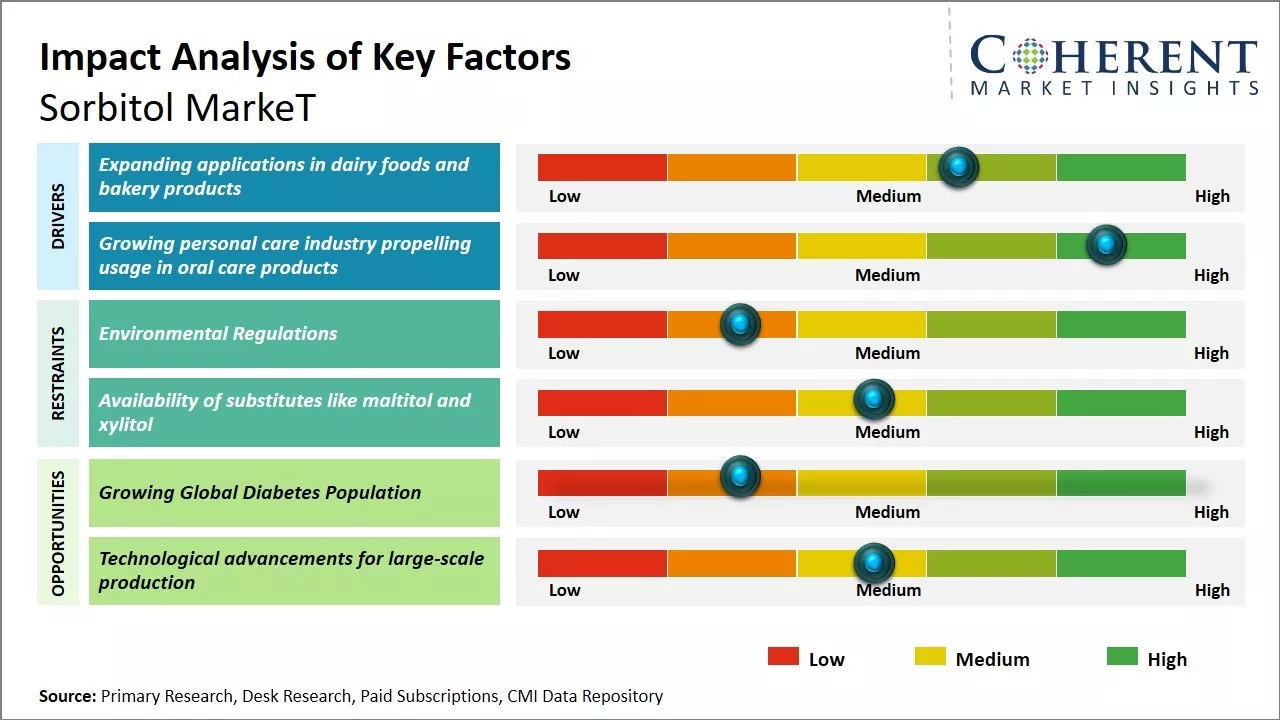 Impact Analysis of Key Factors
Sorbitol MarkeT

COHERENT
MARKET INSIGHTS

DRIVERS

Expanding applications in dairy foods and bakery products

Low Medium High

Growing personal care industry propelling usage in oral care products

Low Medium High

RESTRAINTS

Environmental Regulations

Low Medium High

Availability of substitutes like maltitol and xylitol

Low Medium High

OPPORTUNITIES

Growing Global Diabetes Population

Low Medium High

Technological advancements for large-scale production

Low Medium High

Low Medium High

Source: Primary Research, Desk Research, Paid Subscriptions, CMI Data Repository